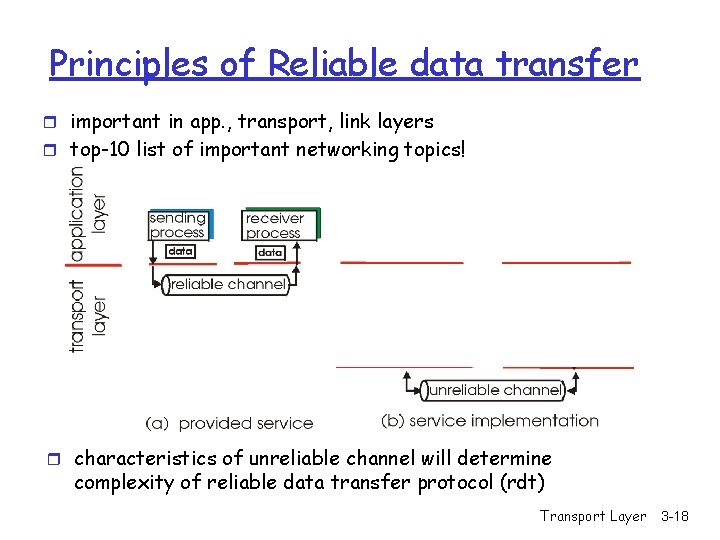 Principles of Reliable data transfer

important in app., transport, link layers

top-10 list of important networking topics!

application layer

transport layer

sending process

receiver process

data

data

reliable channel

unreliable channel

(a) provided service

(b) service implementation

characteristics of unreliable channel will determine complexity of reliable data transfer protocol (rdt)

Transport Layer 3-18